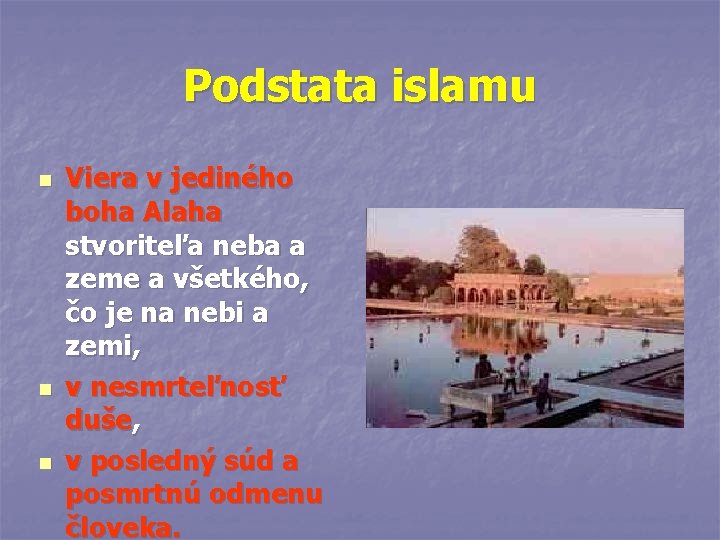 Podstata islamu

- Viera v jediného boha Alaha stvoriteľa neba a zeme a všetkého, čo je na nebi a zemi,
- v nesmrteľnosť duše,
- v posledný súd a posmrtnú odmenu človeka.